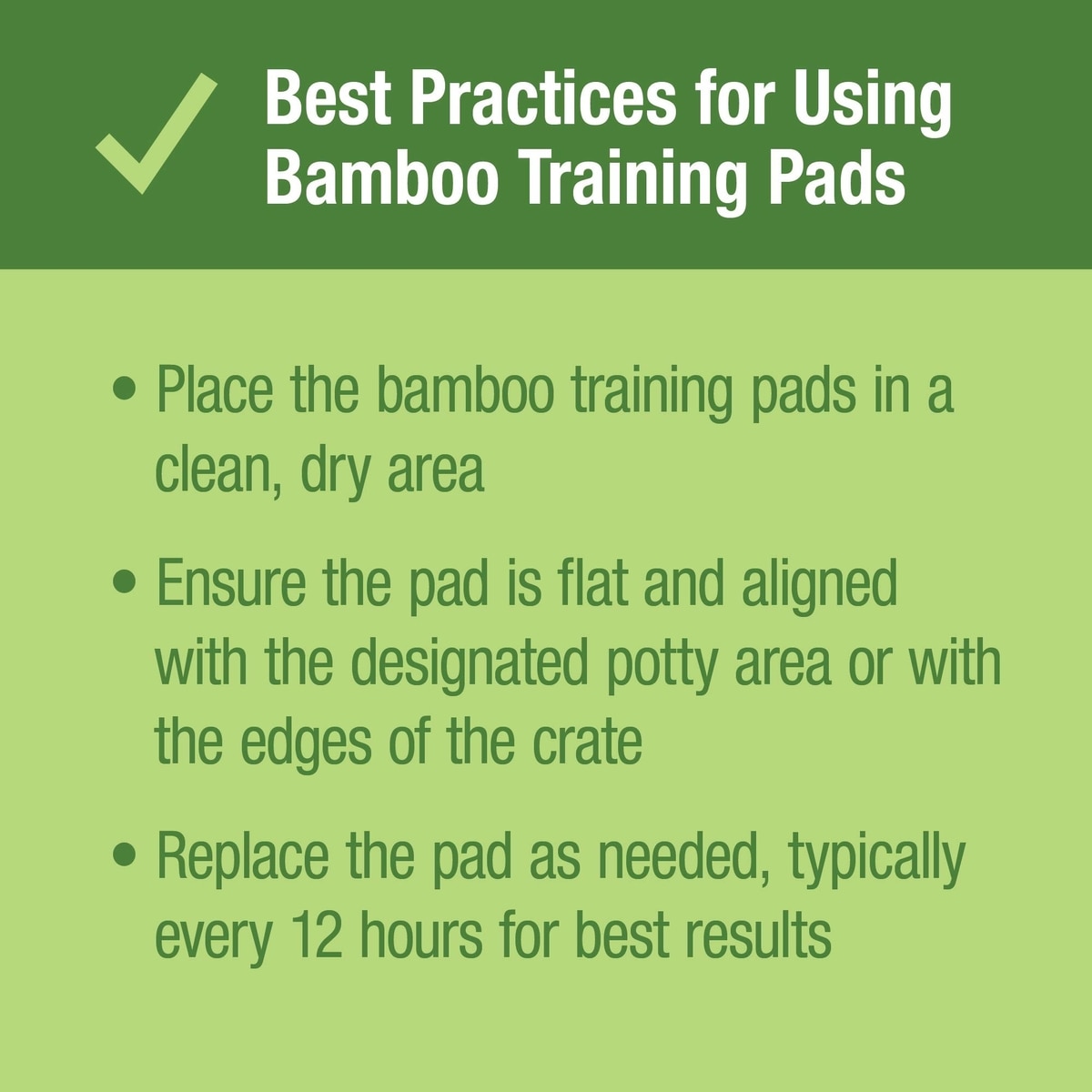 Best Practices for Using Bamboo Training Pads

• Place the bamboo training pads in a clean, dry area

• Ensure the pad is flat and aligned with the designated potty area or with the edges of the crate

• Replace the pad as needed, typically every 12 hours for best results